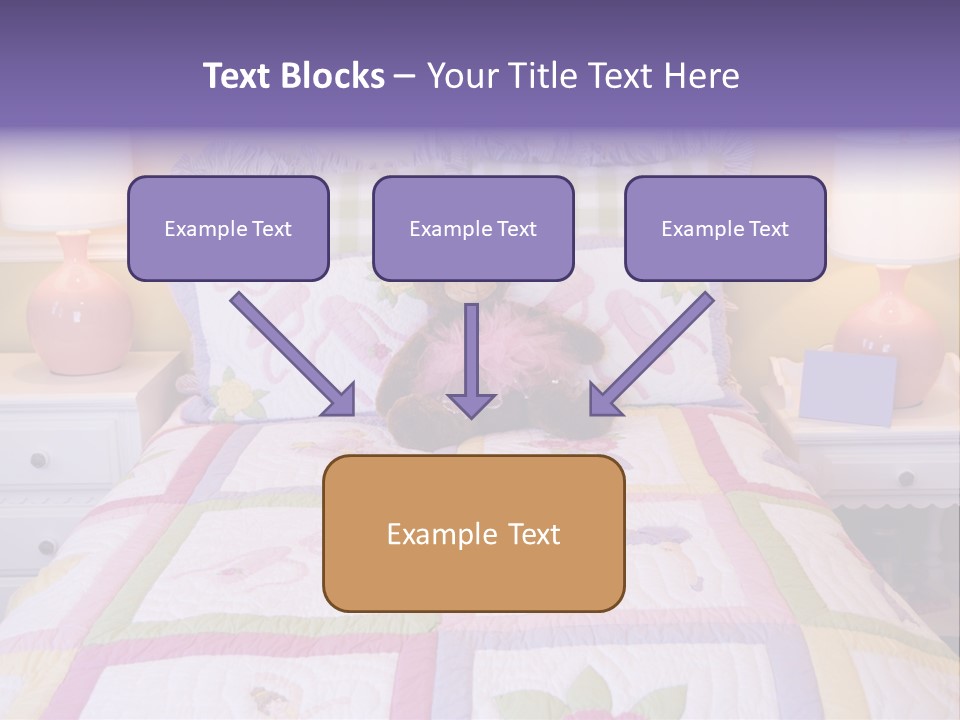 Text Blocks – Your Title Text Here

Example Text

Example Text

Example Text

Example Text